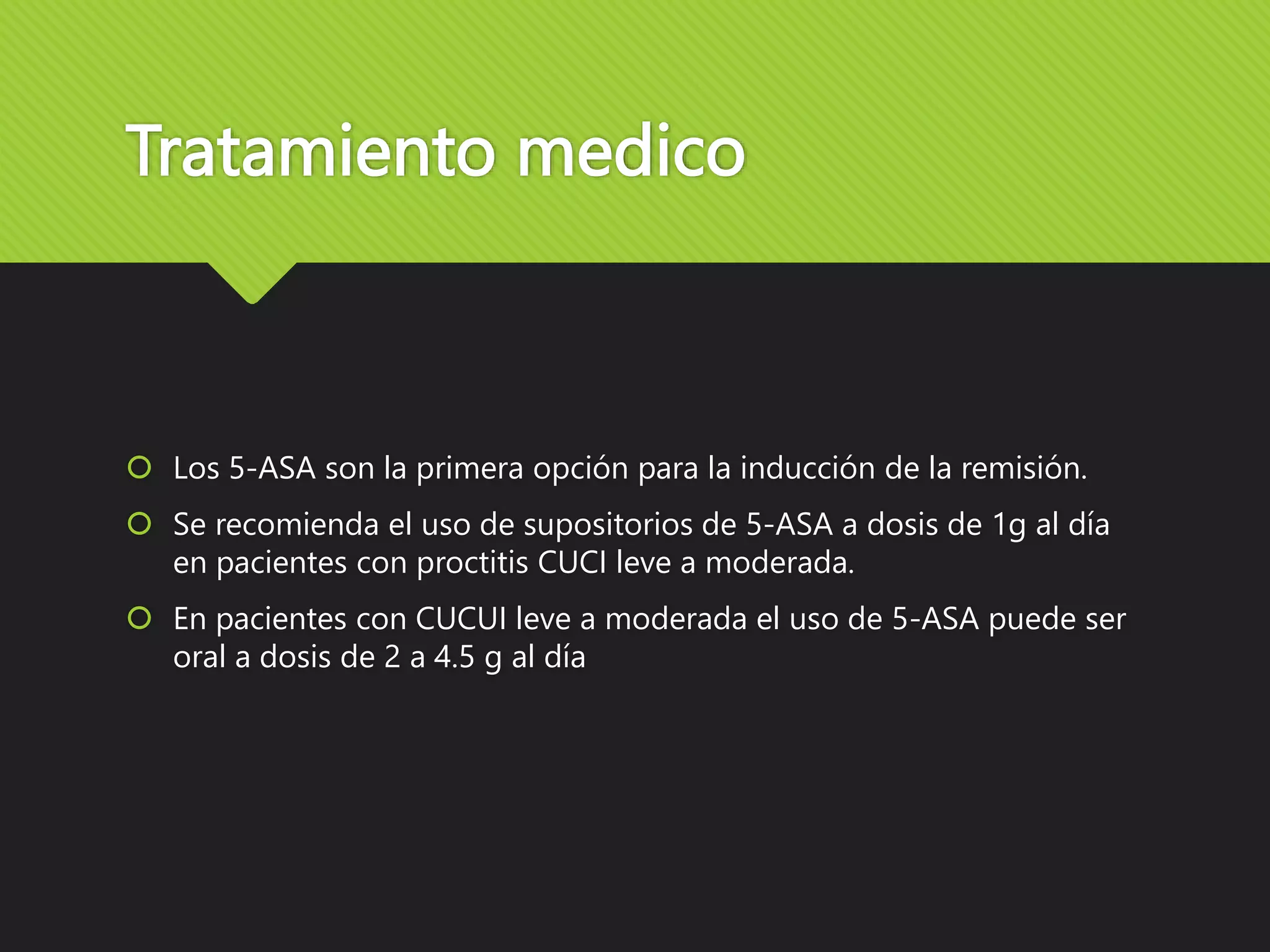 Tratamiento medico

Los 5-ASA son la primera opción para la inducción de la remisión.

Se recomienda el uso de supositorios de 5-ASA a dosis de 1g al día en pacientes con proctitis CUCI leve a moderada.

En pacientes con CUCUI leve a moderada el uso de 5-ASA puede ser oral a dosis de 2 a 4.5 g al día